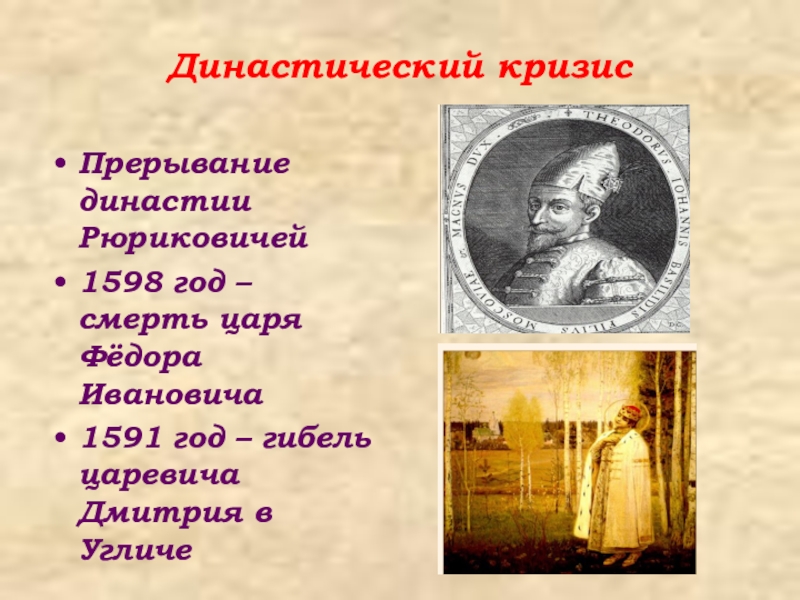 Династический кризис

• Прерывание династии Рюриковичей
• 1598 год – смерть царя Фёдора Ивановича
• 1591 год – гибель царевича Дмитрия в Угличе

THEODORVS IOHANNIS BASILIDIS FILIVS MOSCOVIAE MAGNVS DVX